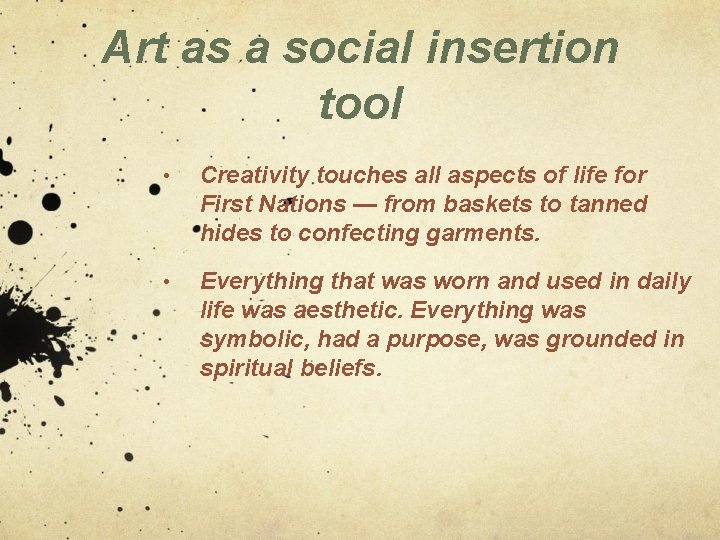 Art as a social insertion tool

• Creativity touches all aspects of life for First Nations — from baskets to tanned hides to confecting garments.

• Everything that was worn and used in daily life was aesthetic. Everything was symbolic, had a purpose, was grounded in spiritual beliefs.